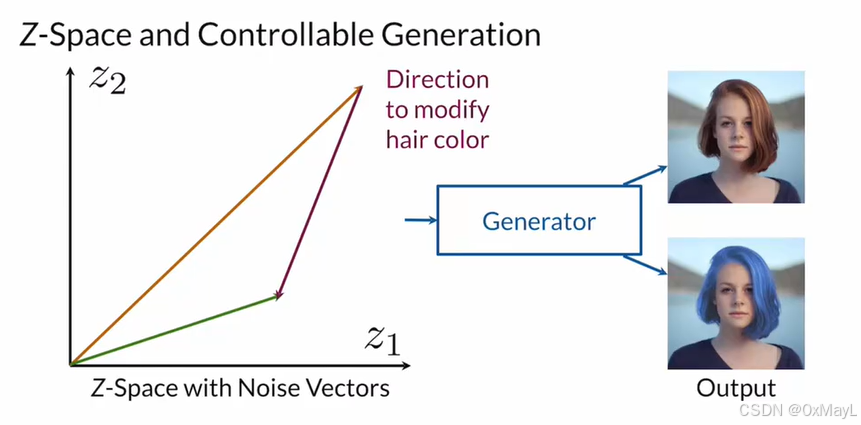 Z-Space and Controllable Generation

$z_2$

Direction to modify hair color

$z_1$

Z-Space with Noise Vectors

Generator

Output

CSDN @0xMayL